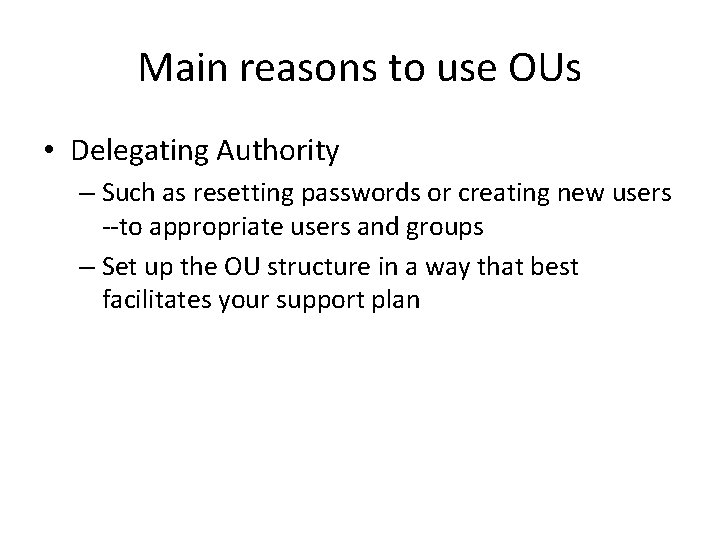 Main reasons to use OUs

• Delegating Authority

– Such as resetting passwords or creating new users --to appropriate users and groups

– Set up the OU structure in a way that best facilitates your support plan